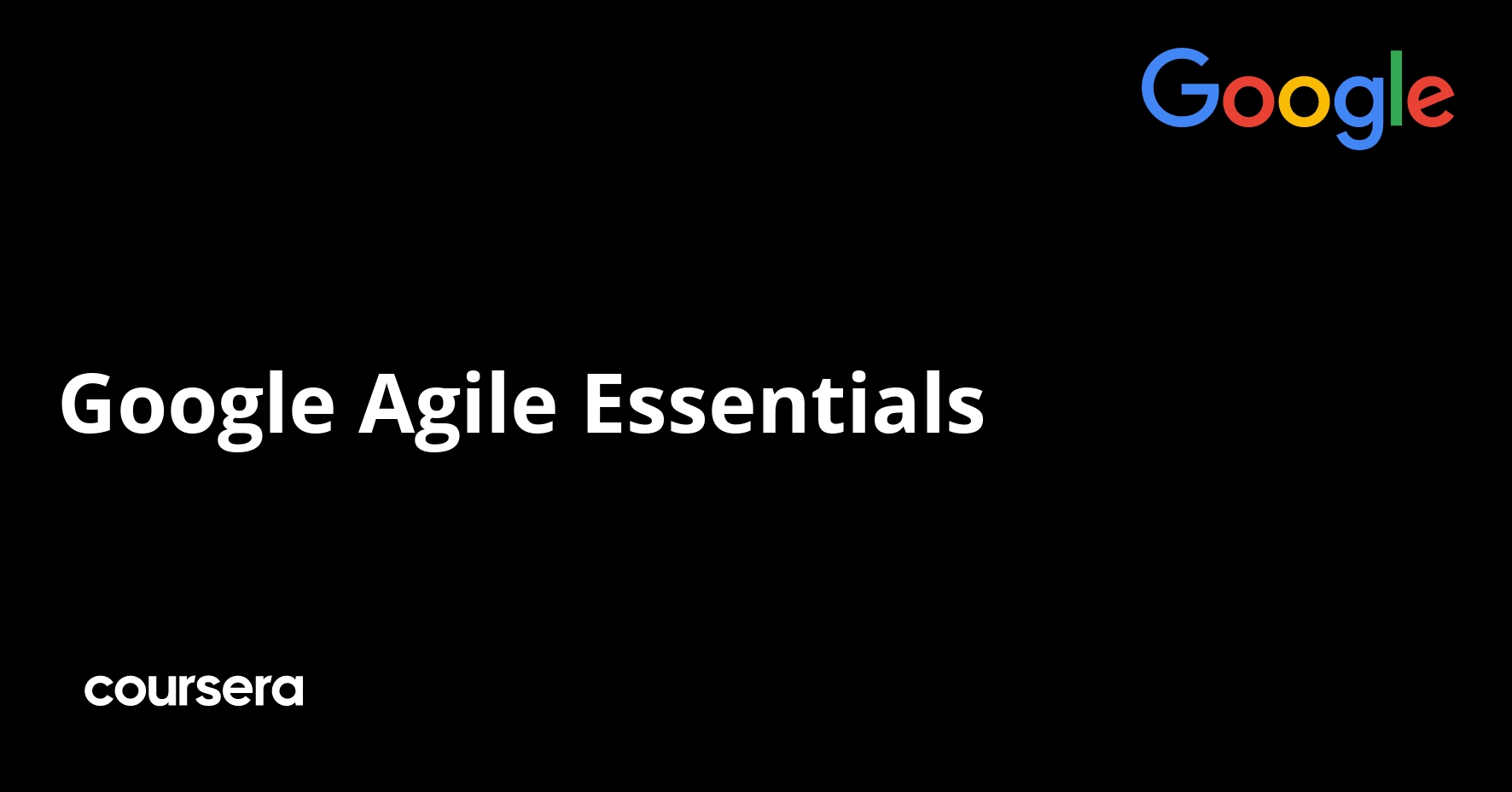 Google

Google Agile Essentials

coursera